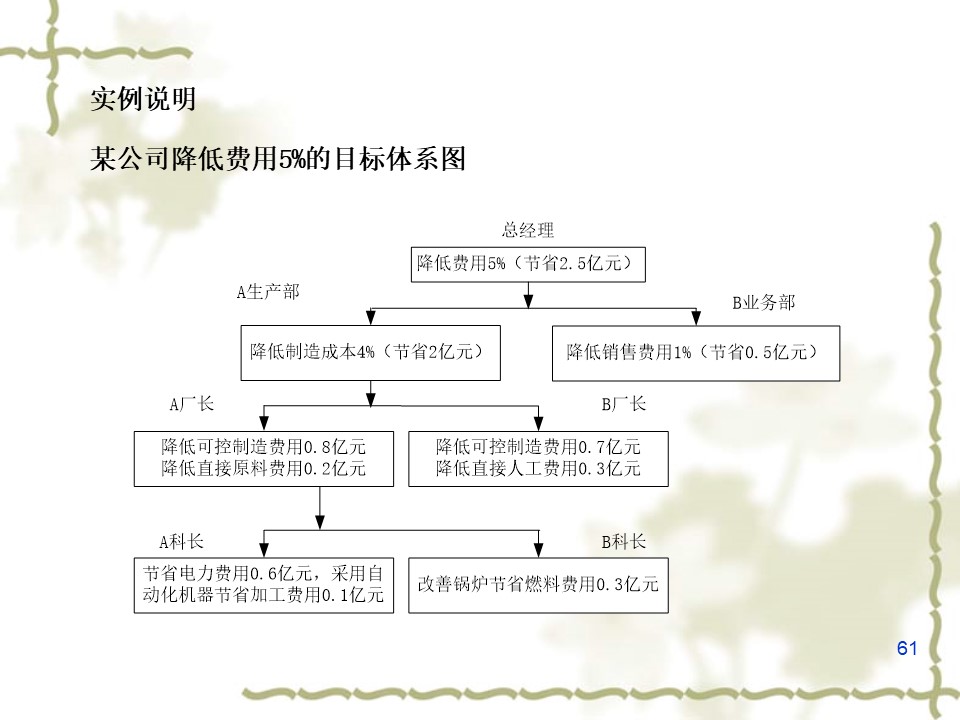 实例说明

某公司降低费用5%的目标体系图

总经理

降低费用5%（节省2.5亿元）

A生产部

B业务部

降低制造成本4%（节省2亿元）

降低销售费用1%（节省0.5亿元）

A厂长

B厂长

降低可控制造费用0.8亿元
降低直接原料费用0.2亿元

降低可控制造费用0.7亿元
降低直接人工费用0.3亿元

A科长

B科长

节省电力费用0.6亿元，采用自动化机器节省加工费用0.1亿元

改善锅炉节省燃料费用0.3亿元

61